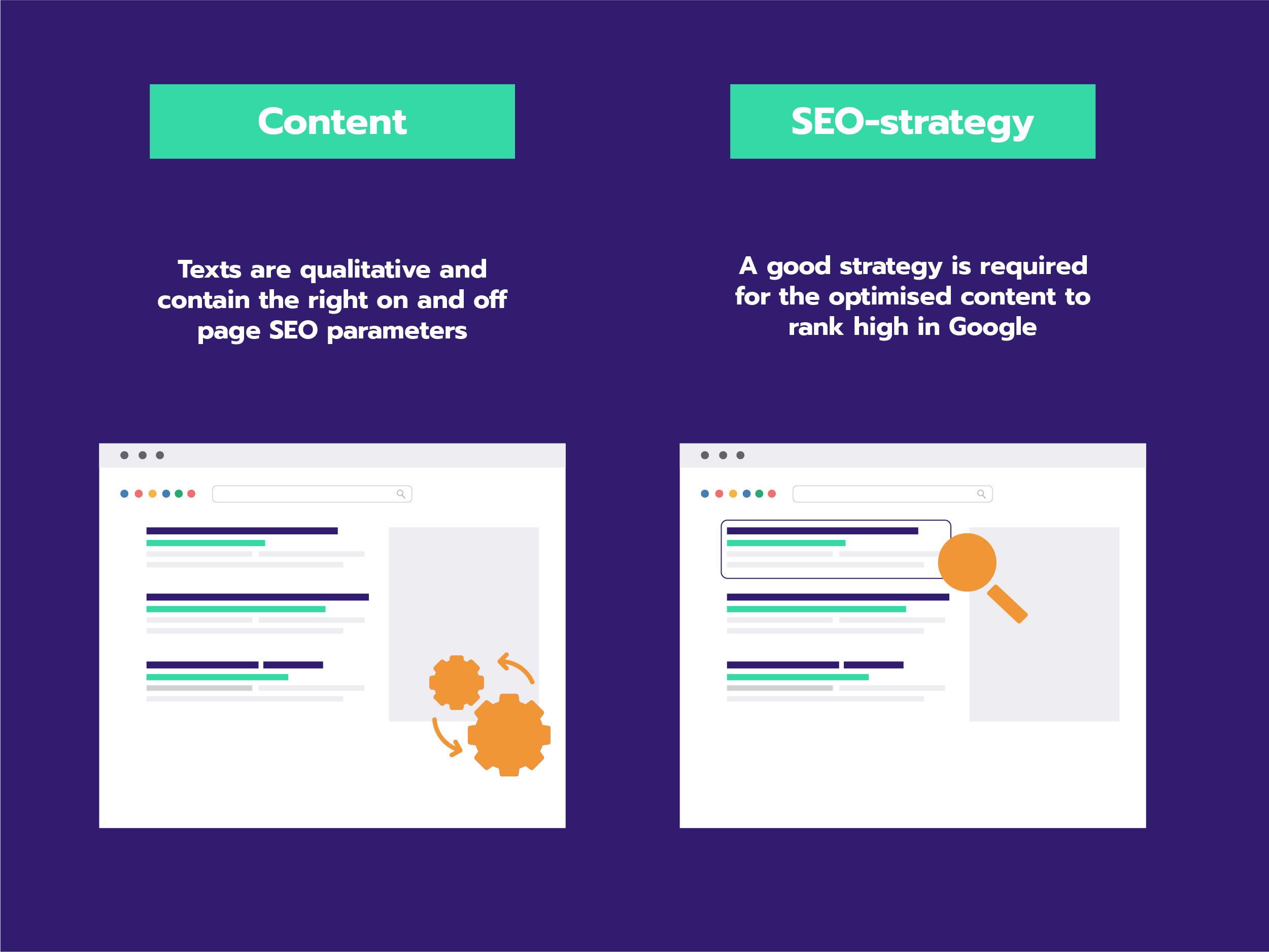 Content

Texts are qualitative and contain the right on and off page SEO parameters

SEO-strategy

A good strategy is required for the optimised content to rank high in Google